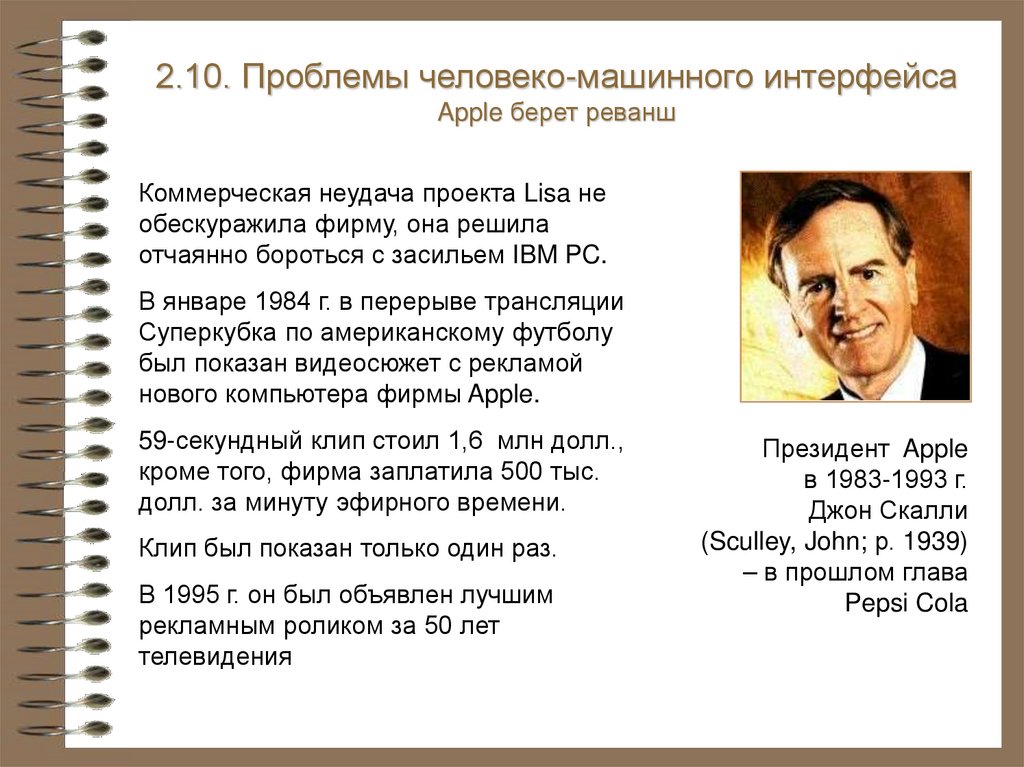 2.10. Проблемы человеко-машинного интерфейса
Apple берет реванш

Коммерческая неудача проекта Lisa не обескуражила фирму, она решила отчаянно бороться с засильем IBM PC.

В январе 1984 г. в перерыве трансляции Суперкубка по американскому футболу был показан видеосюжет с рекламой нового компьютера фирмы Apple.

59-секундный клип стоил 1,6 млн долл., кроме того, фирма заплатила 500 тыс. долл. за минуту эфирного времени.

Клип был показан только один раз.

В 1995 г. он был объявлен лучшим рекламным роликом за 50 лет телевидения

Президент Apple
в 1983-1993 г.
Джон Скалли
(Sculley, John; р. 1939)
– в прошлом глава
Pepsi Cola